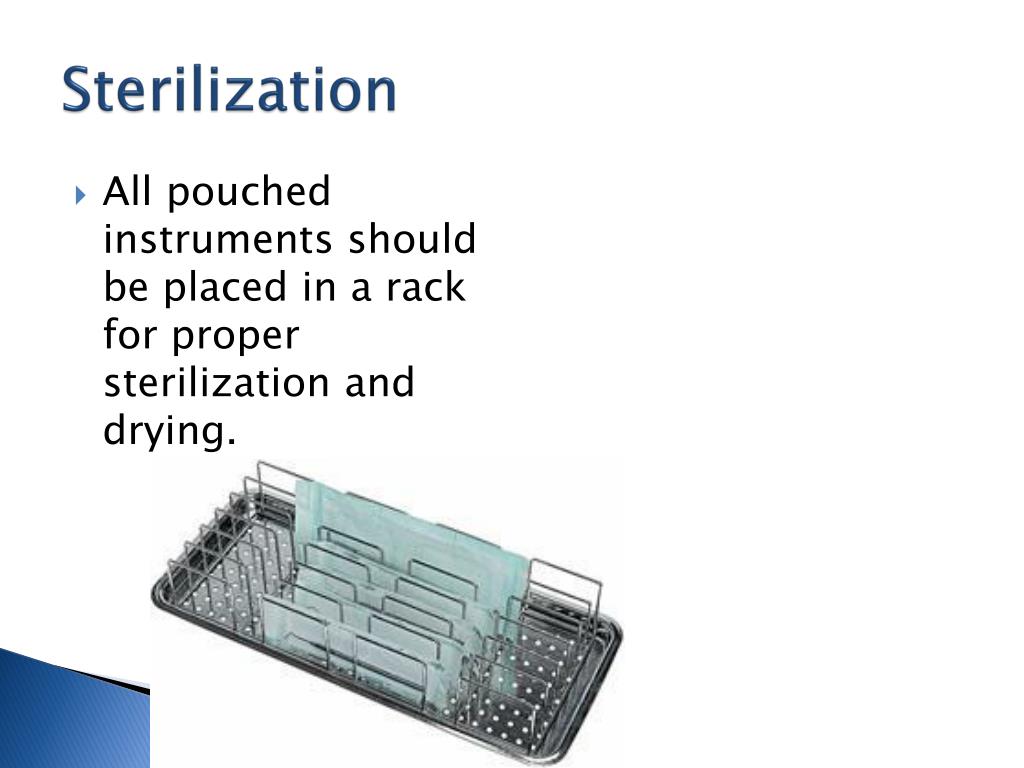 Sterilization

All pouched instruments should be placed in a rack for proper sterilization and drying.